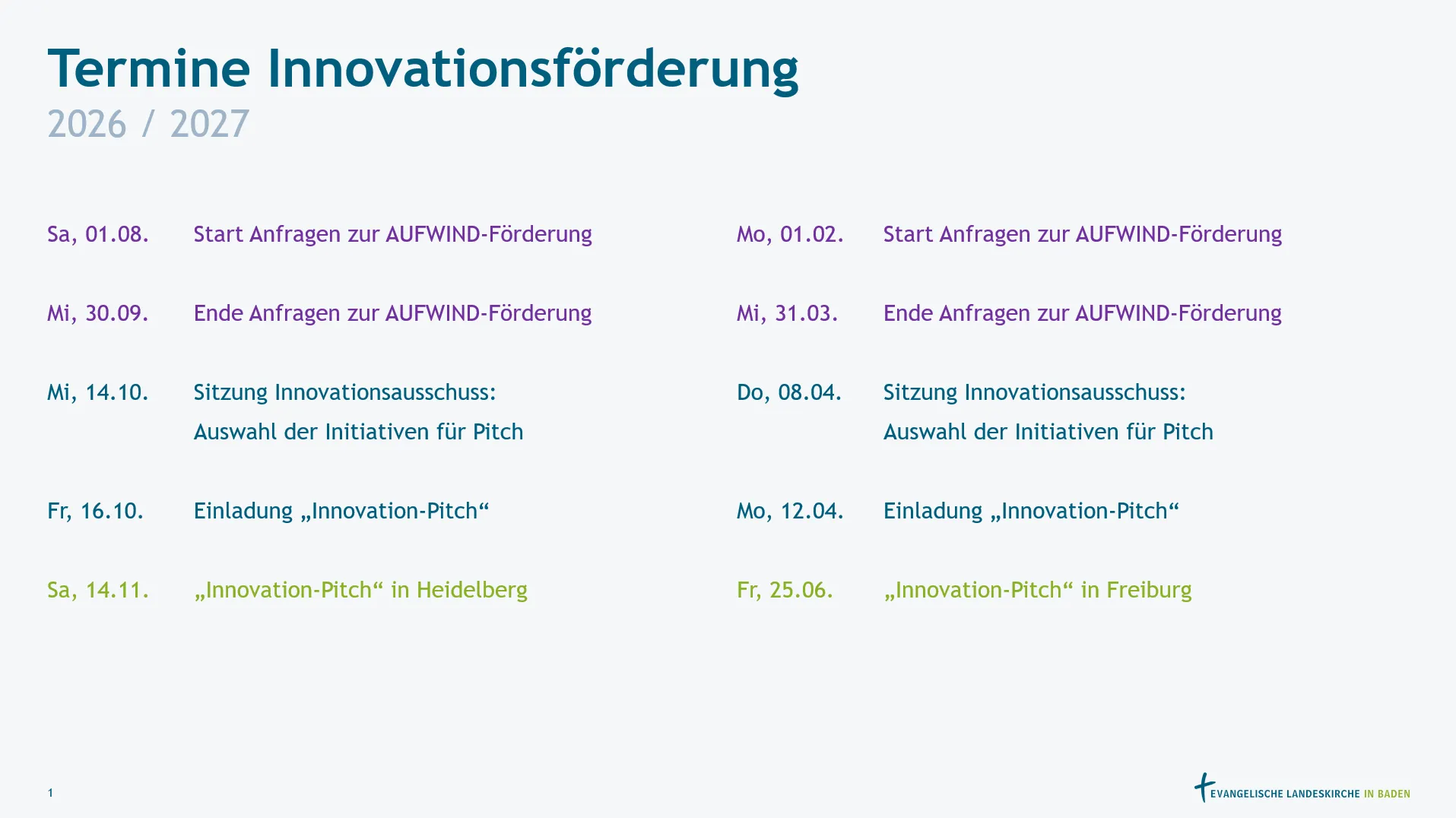 Termine Innovationsförderung
2026 / 2027

Sa, 01.08. Start Anfragen zur AUFWIND-Förderung

Mi, 30.09. Ende Anfragen zur AUFWIND-Förderung

Mi, 14.10. Sitzung Innovationsausschuss: Auswahl der Initiativen für Pitch

Fr, 16.10. Einladung „Innovation-Pitch“

Sa, 14.11. „Innovation-Pitch“ in Heidelberg

Mo, 01.02. Start Anfragen zur AUFWIND-Förderung

Mi, 31.03. Ende Anfragen zur AUFWIND-Förderung

Do, 08.04. Sitzung Innovationsausschuss: Auswahl der Initiativen für Pitch

Mo, 12.04. Einladung „Innovation-Pitch“

Fr, 25.06. „Innovation-Pitch“ in Freiburg

1

EVANGELISCHE LANDESKIRCHE IN BADEN